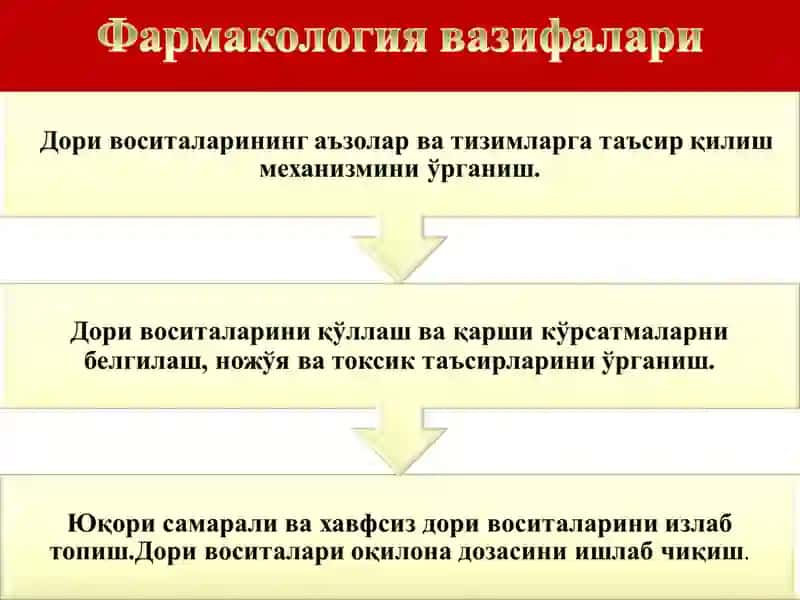 Фармакология вазифалари

Дори воситаларининг аъзолар ва тизимларга таъсир қилиш механизмини ўрганиш.

Дори воситаларини қўллаш ва қарши кўрсатмаларни белгилаш, ножўя ва токсик таъсирларини ўрганиш.

Юқори самарали ва хавфсиз дори воситаларини излаб топиш.Дори воситалари оқилона дозасини ишлаб чиқиш.